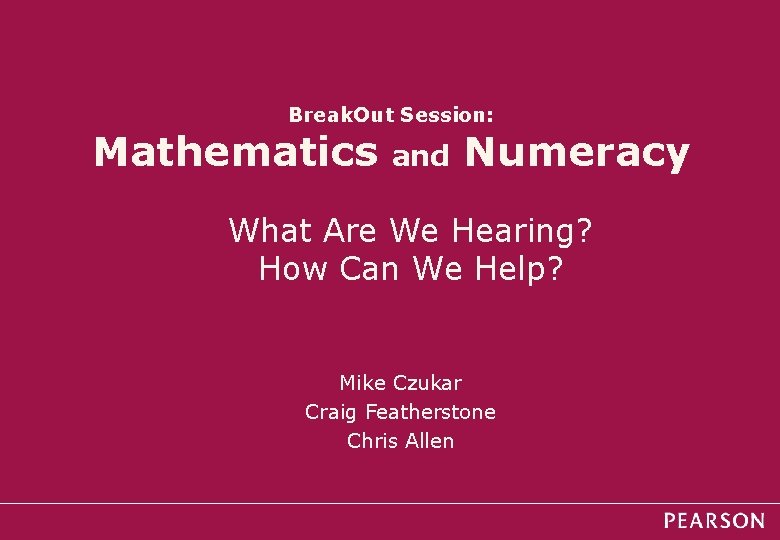 BreakOut Session:
Mathematics and Numeracy

What Are We Hearing?
How Can We Help?

Mike Czukar
Craig Featherstone
Chris Allen

PEARSON